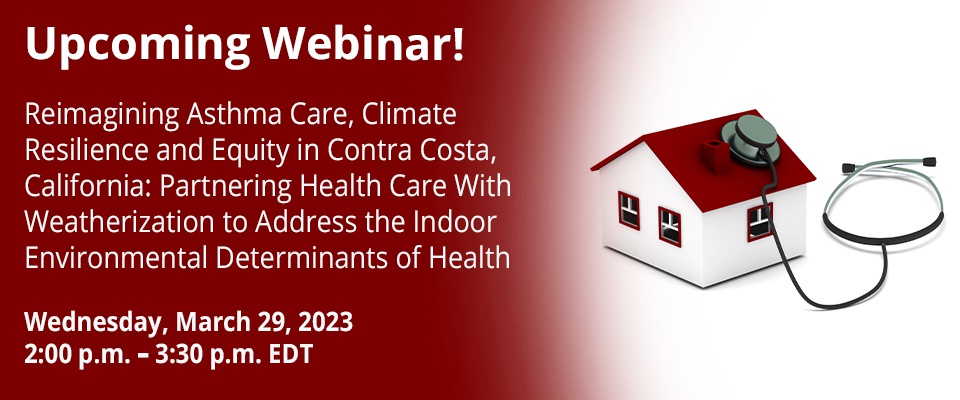 Upcoming Webinar!

Reimagining Asthma Care, Climate Resilience and Equity in Contra Costa, California: Partnering Health Care With Weatherization to Address the Indoor Environmental Determinants of Health

Wednesday, March 29, 2023
2:00 p.m. – 3:30 p.m. EDT